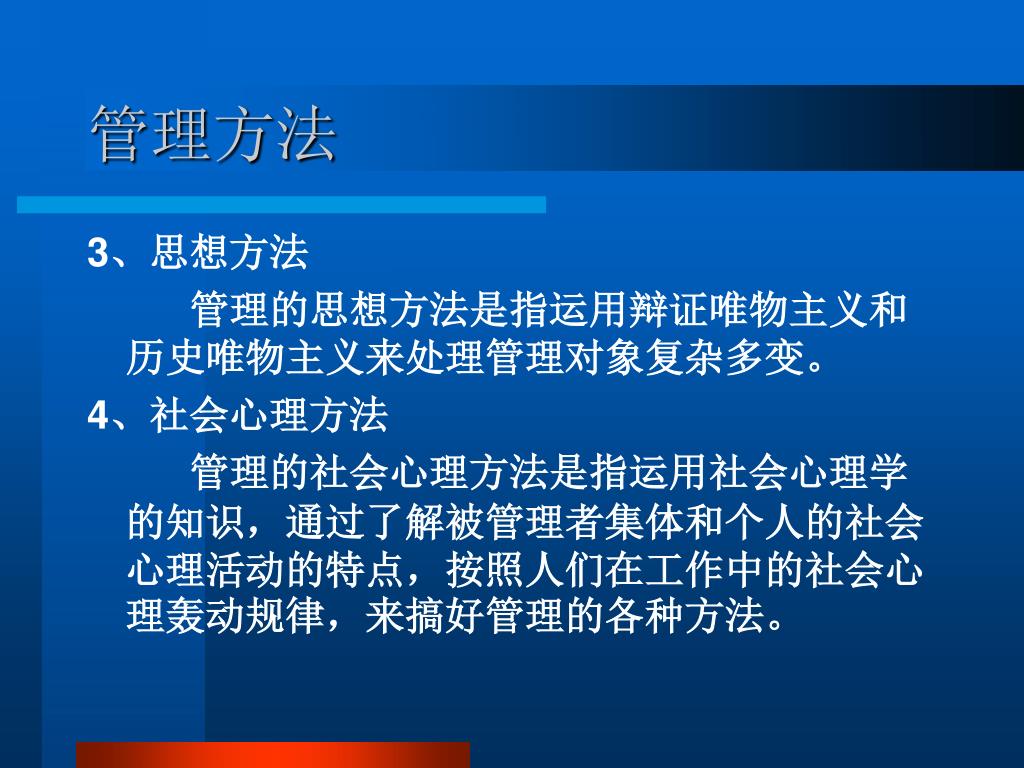 管理方法

3、思想方法

管理的思想方法是指运用辩证唯物主义和历史唯物主义来处理管理对象复杂多变。

4、社会心理方法

管理的社会心理方法是指运用社会心理学的知识，通过了解被管理者集体和个人的社会心理活动的特点，按照人们在工作中的社会心理轰动规律，来搞好管理的各种方法。